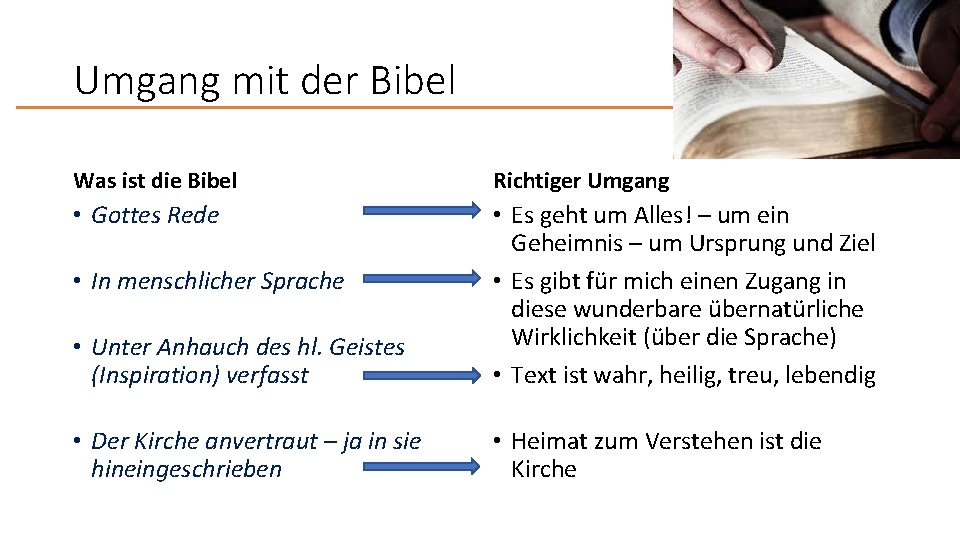 Umgang mit der Bibel

Was ist die Bibel

• Gottes Rede

• In menschlicher Sprache

• Unter Anhauch des hl. Geistes (Inspiration) verfasst

• Der Kirche anvertraut – ja in sie hineingeschrieben

Richtiger Umgang

• Es geht um Alles! – um ein Geheimnis – um Ursprung und Ziel

• Es gibt für mich einen Zugang in diese wunderbare übernatürliche Wirklichkeit (über die Sprache)

• Text ist wahr, heilig, treu, lebendig

• Heimat zum Verstehen ist die Kirche